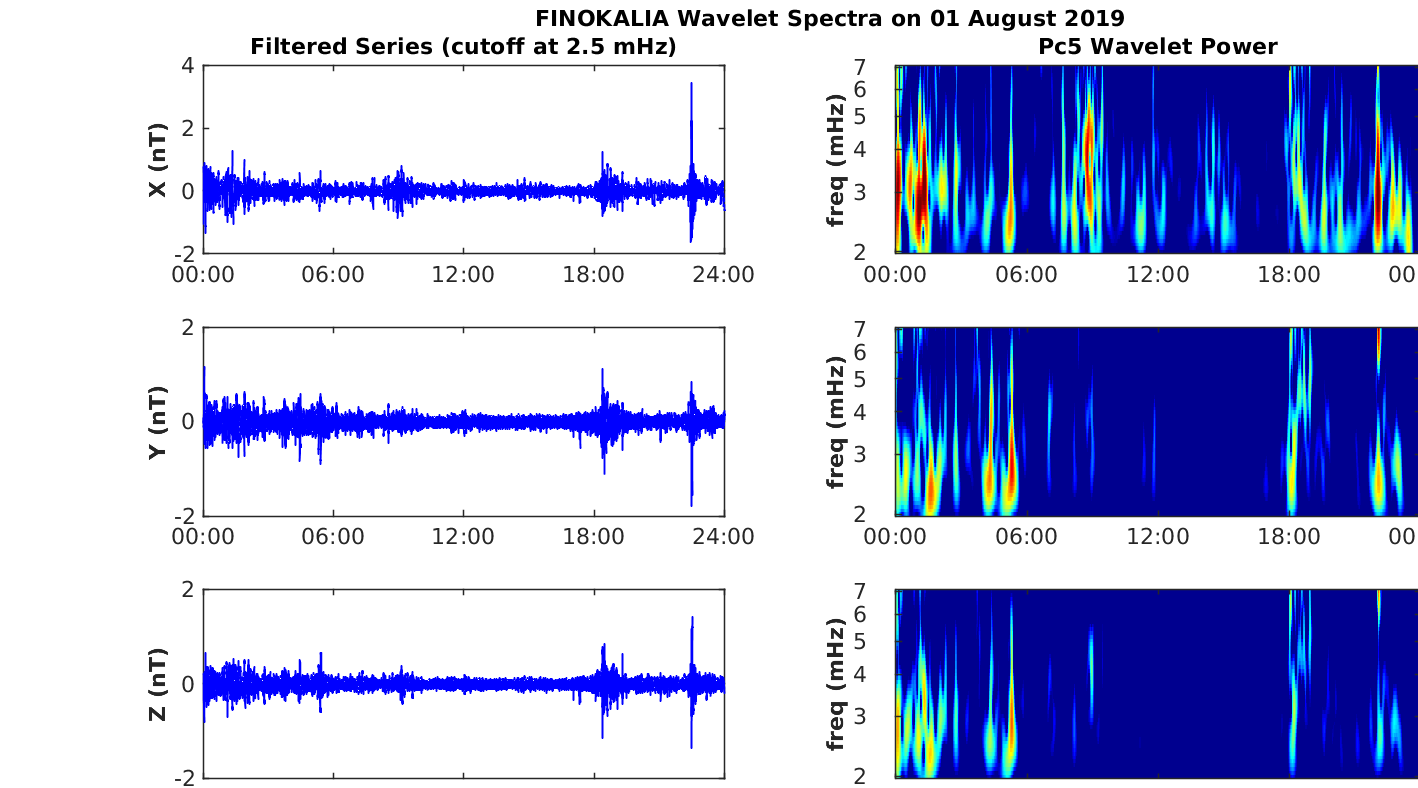 FINOKALIA Wavelet Spectra on 01 August 2019

Filtered Series (cutoff at 2.5 mHz)

X (nT)
4
2
0
-2
00:00 06:00 12:00 18:00 24:00

Y (nT)
2
0
-2
00:00 06:00 12:00 18:00 24:00

Z (nT)
2
0
-2

Pc5 Wavelet Power

freq (mHz)
7
6
5
4
3
2
00:00 06:00 12:00 18:00 00

freq (mHz)
7
6
5
4
3
2
00:00 06:00 12:00 18:00 00

freq (mHz)
7
6
5
4
3
2